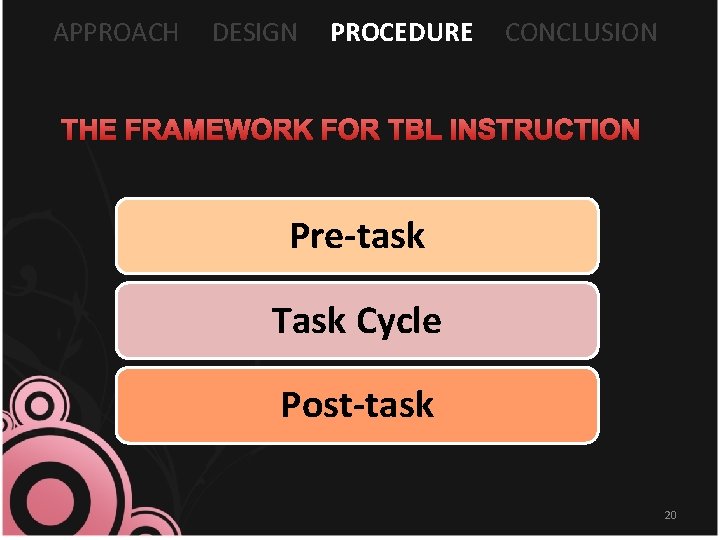 APPROACH DESIGN PROCEDURE CONCLUSION

THE FRAMEWORK FOR TBL INSTRUCTION

Pre-task

Task Cycle

Post-task

20